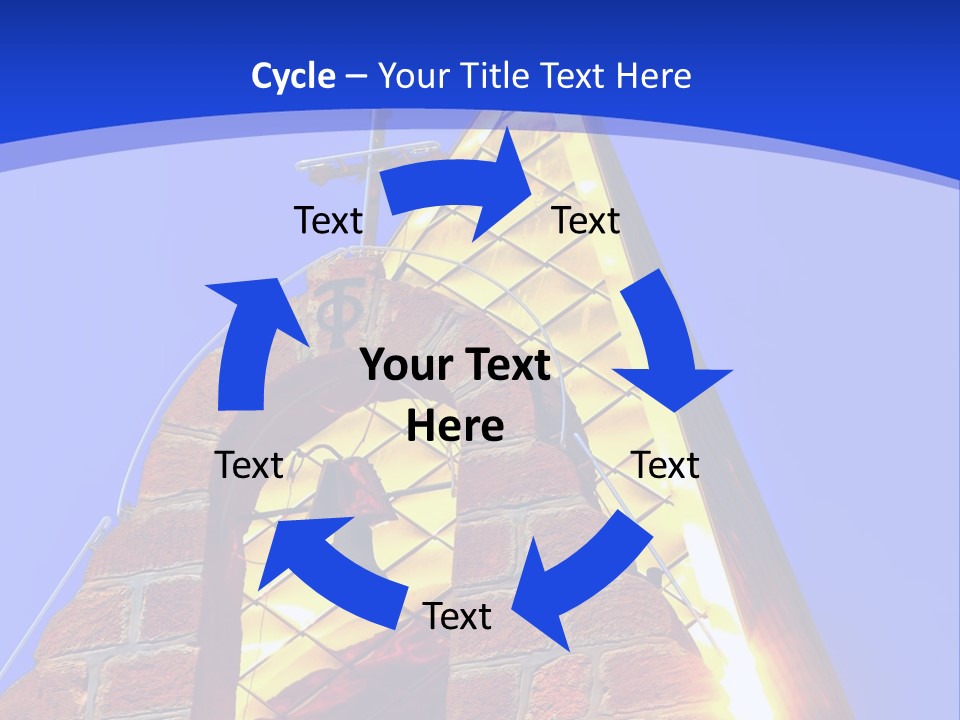 Cycle – Your Title Text Here

Text

Text

Your Text Here

Text

Text

Text